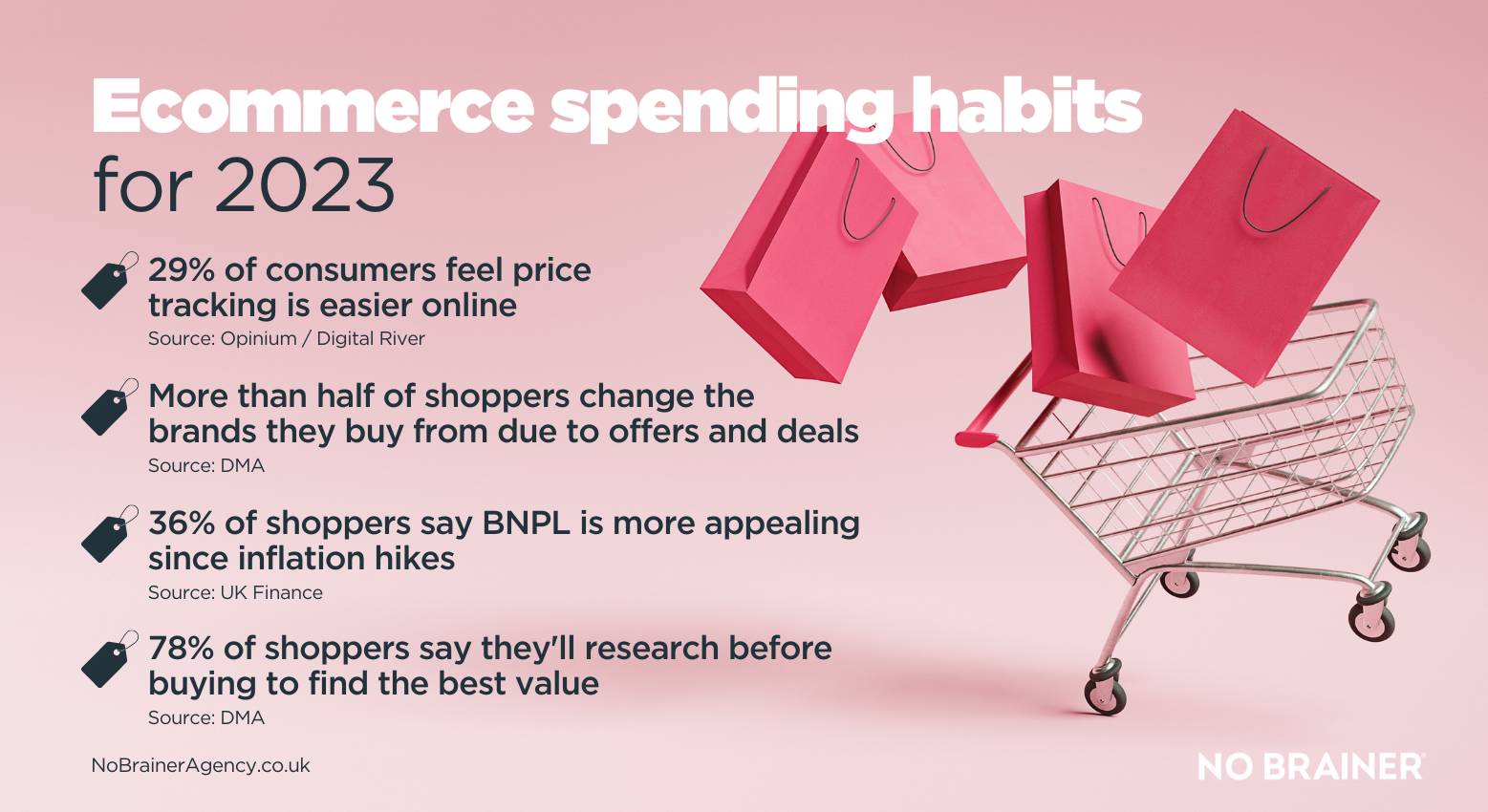 Ecommerce spending habits for 2023

29% of consumers feel price tracking is easier online
Source: Opinium / Digital River

More than half of shoppers change the brands they buy from due to offers and deals
Source: DMA

36% of shoppers say BNPL is more appealing since inflation hikes
Source: UK Finance

78% of shoppers say they'll research before buying to find the best value
Source: DMA

NoBrainerAgency.co.uk

NO BRAINER